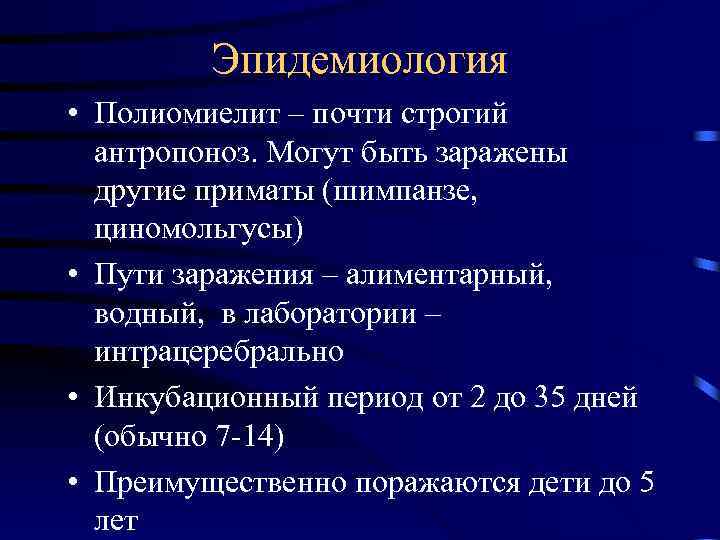 Эпидемиология

• Полиомиелит – почти строгий антропоноз. Могут быть заражены другие приматы (шимпанзе, циномольгусы)

• Пути заражения – алиментарный, водный, в лаборатории – интрацеребрально

• Инкубационный период от 2 до 35 дней (обычно 7-14)

• Преимущественно поражаются дети до 5 лет